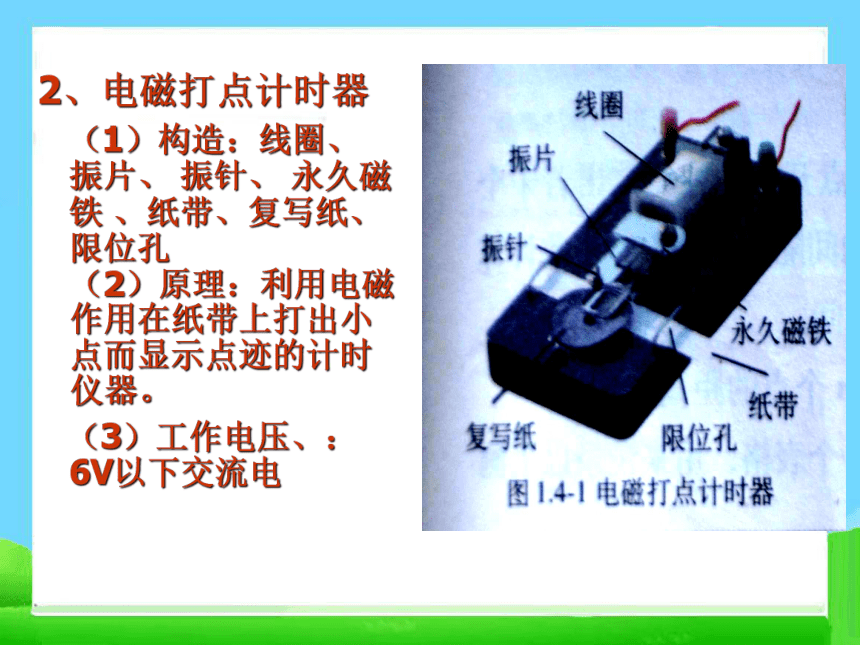 2、电磁打点计时器

（1）构造：线圈、振片、 振针、 永久磁铁 、纸带、复写纸、限位孔

（2）原理：利用电磁作用在纸带上打出小点而显示点迹的计时仪器。

（3）工作电压、：6V以下交流电

线圈

振片

振针

永久磁铁

纸带

复写纸

限位孔

图 1.4-1 电磁打点计时器